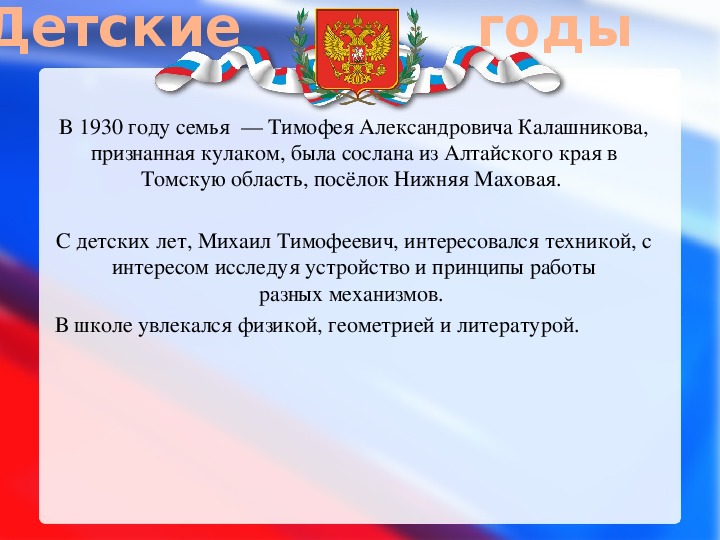 Детские годы

В 1930 году семья — Тимофея Александровича Калашникова, признанная кулаком, была сослана из Алтайского края в Томскую область, посёлок Нижняя Маховая.

С детских лет, Михаил Тимофеевич, интересовался техникой, с интересом исследуя устройство и принципы работы разных механизмов.

В школе увлекался физикой, геометрией и литературой.